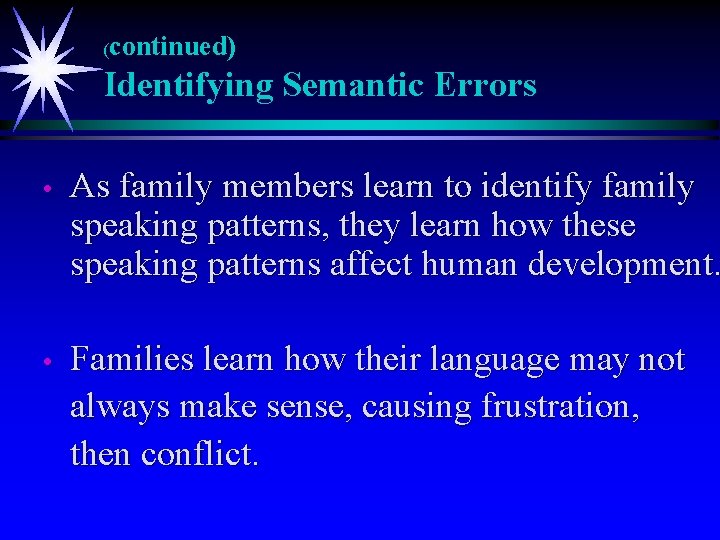 (continued)
Identifying Semantic Errors

• As family members learn to identify family speaking patterns, they learn how these speaking patterns affect human development.

• Families learn how their language may not always make sense, causing frustration, then conflict.